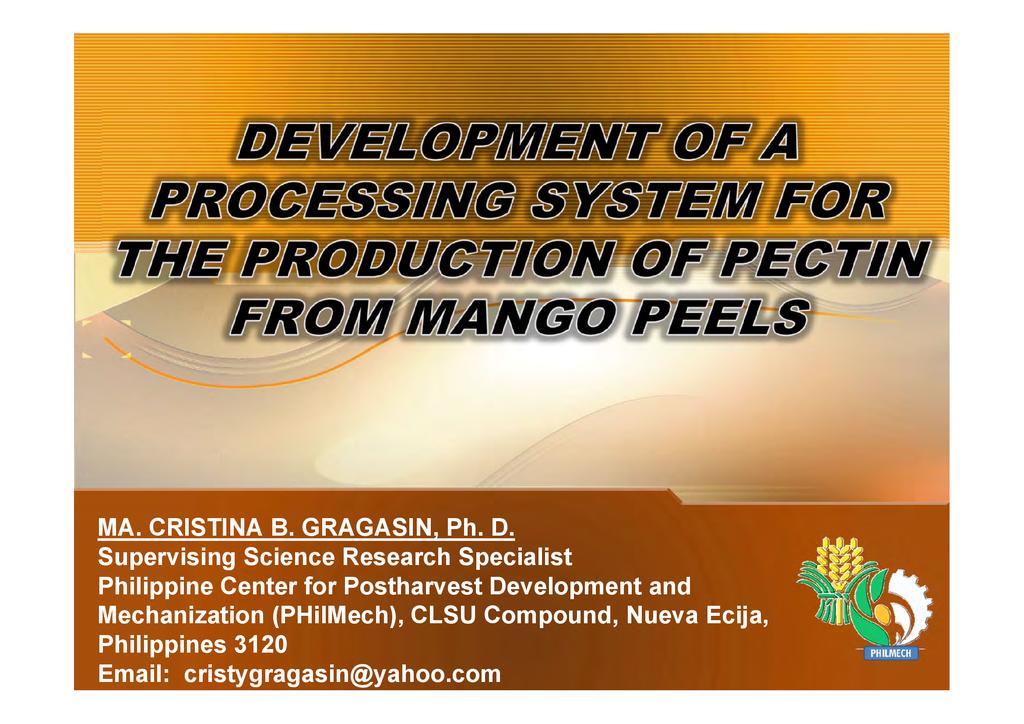 DEVELOPMENT OF A PROCESSING SYSTEM FOR THE PRODUCTION OF PECTIN FROM MANGO PEELS

MA. CRISTINA B. GRAGASIN, Ph. D.
Supervising Science Research Specialist
Philippine Center for Postharvest Development and Mechanization (PHilMech), CLSU Compound, Nueva Ecija, Philippines 3120
Email: cristygragasin@yahoo.com

PHILMECH